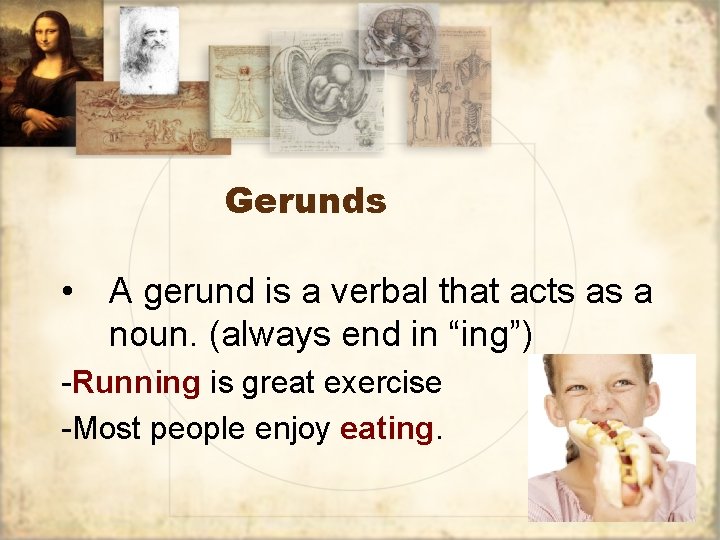 Gerunds

• A gerund is a verbal that acts as a noun. (always end in “ing”)

-Running is great exercise

-Most people enjoy eating.